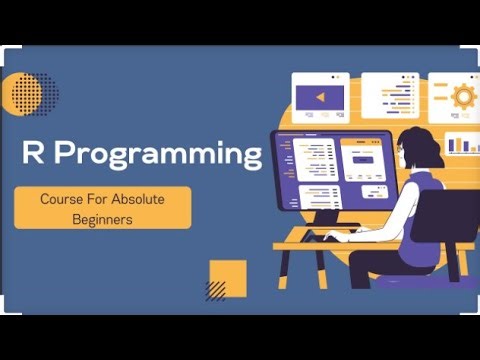 R Programming

Course For Absolute Beginners